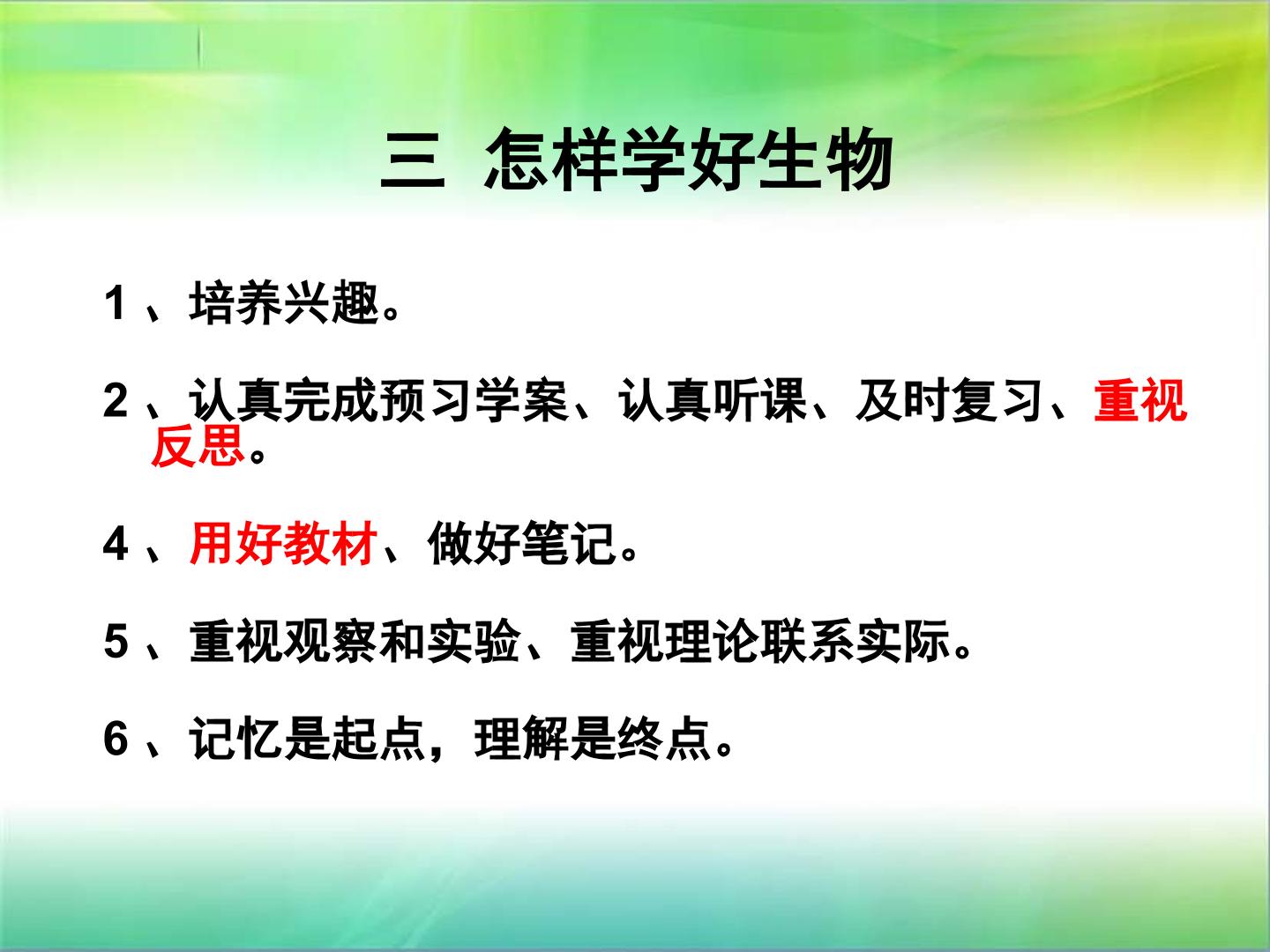 三 怎样学好生物

1、培养兴趣。

2、认真完成预习学案、认真听课、及时复习、重视反思。

4、用好教材、做好笔记。

5、重视观察和实验、重视理论联系实际。

6、记忆是起点，理解是终点。